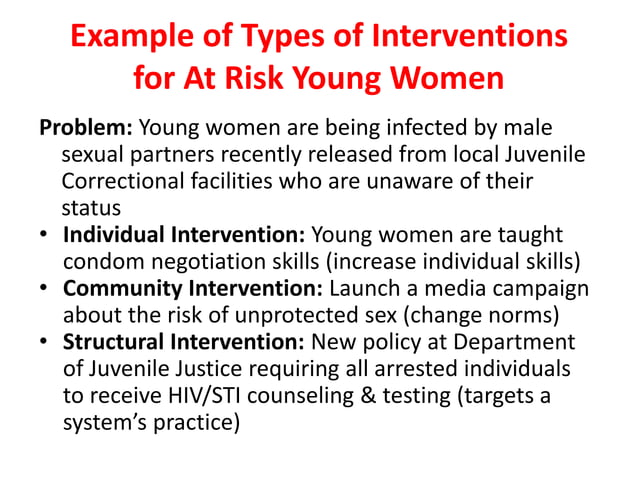 Example of Types of Interventions for At Risk Young Women

Problem: Young women are being infected by male sexual partners recently released from local Juvenile Correctional facilities who are unaware of their status

• Individual Intervention: Young women are taught condom negotiation skills (increase individual skills)
• Community Intervention: Launch a media campaign about the risk of unprotected sex (change norms)
• Structural Intervention: New policy at Department of Juvenile Justice requiring all arrested individuals to receive HIV/STI counseling & testing (targets a system's practice)